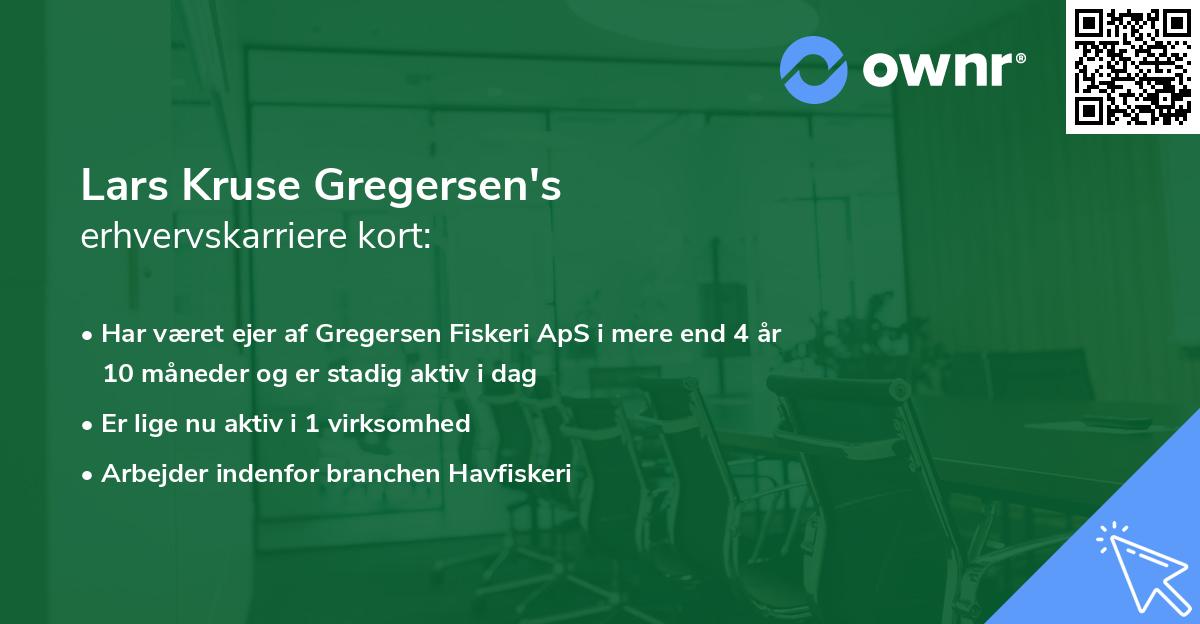 ownr®

Lars Kruse Gregersen's
erhvervskarriere kort:

• Har været ejer af Gregersen Fiskeri ApS i mere end 4 år 10 måneder og er stadig aktiv i dag
• Er lige nu aktiv i 1 virksomhed
• Arbejder indenfor branchen Havfiskeri